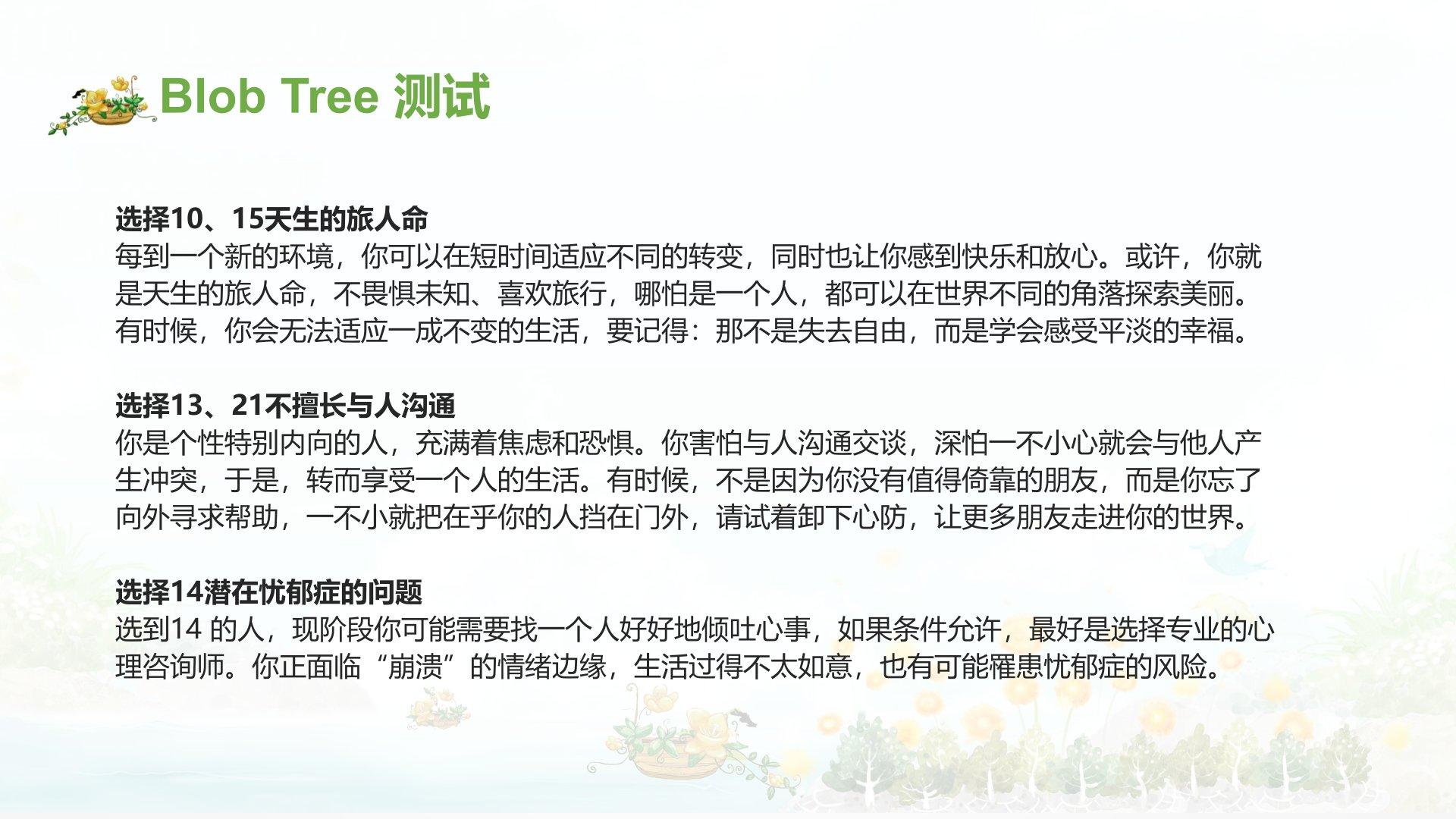 Blob Tree 测试

选择10、15天生的旅人命
每到一个新的环境，你可以在短时间适应不同的转变，同时也让你感到快乐和放心。或许，你就是天生的旅人命，不畏惧未知、喜欢旅行，哪怕是一个人，都可以在世界不同的角落探索美丽。有时候，你会无法适应一成不变的生活，要记得：那不是失去自由，而是学会感受平淡的幸福。

选择13、21不擅长与人沟通
你是个性特别内向的人，充满着焦虑和恐惧。你害怕与人沟通交谈，深怕一不小心就会与他人产生冲突，于是，转而享受一个人的生活。有时候，不是因为你没有值得倚靠的朋友，而是你忘了向外寻求帮助，一不小就把在乎你的人挡在门外，请试着卸下心防，让更多朋友走进你的世界。

选择14潜在忧郁症的问题
选到14 的人，现阶段你可能需要找一个人好好地倾吐心事，如果条件允许，最好是选择专业的心理咨询师。你正面临“崩溃”的情绪边缘，生活过得不太如意，也有可能罹患忧郁症的风险。